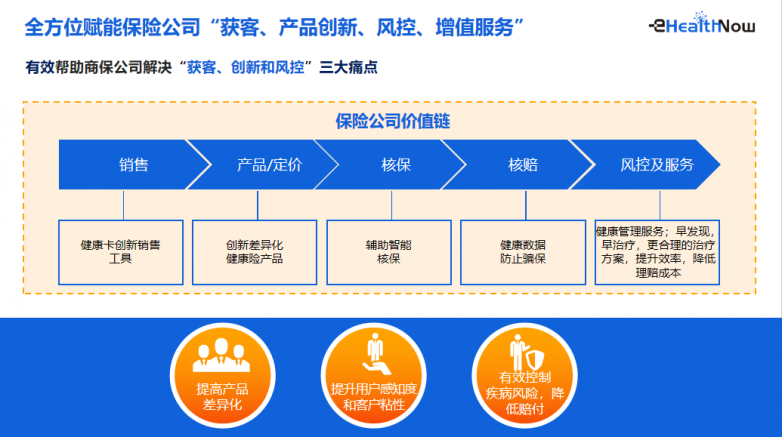 全方位赋能保险公司“获客、产品创新、风控、增值服务”

eHealthNow

有效帮助商保公司解决“获客、创新和风控”三大痛点

保险公司价值链

销售

产品/定价

核保

核赔

风控及服务

健康卡创新销售工具

创新差异化健康险产品

辅助智能核保

健康数据防止骗保

健康管理服务；早发现，早治疗，更合理的治疗方案，提升效率，降低理赔成本

提高产品差异化

提升用户感知度和客户粘性

有效控制疾病风险，降低赔付